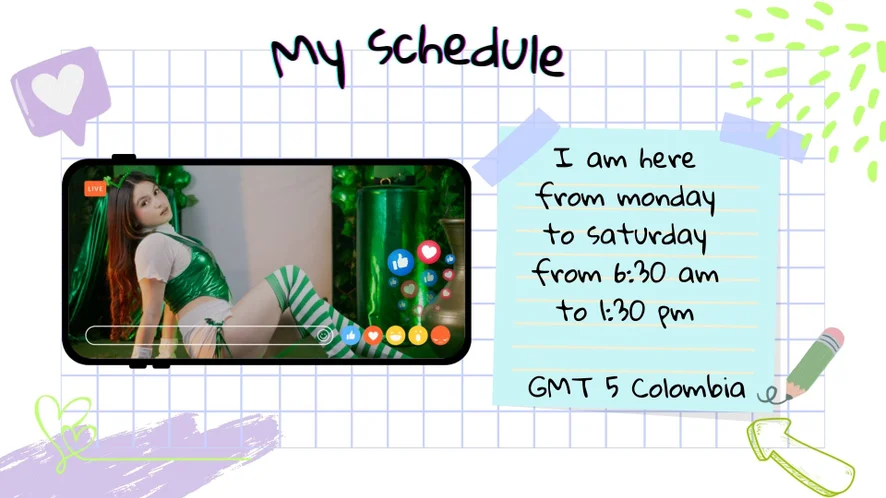 My Schedule

LIVE

I am here from monday to saturday from 6:30 am to 1:30 pm

GMT 5 Colombia